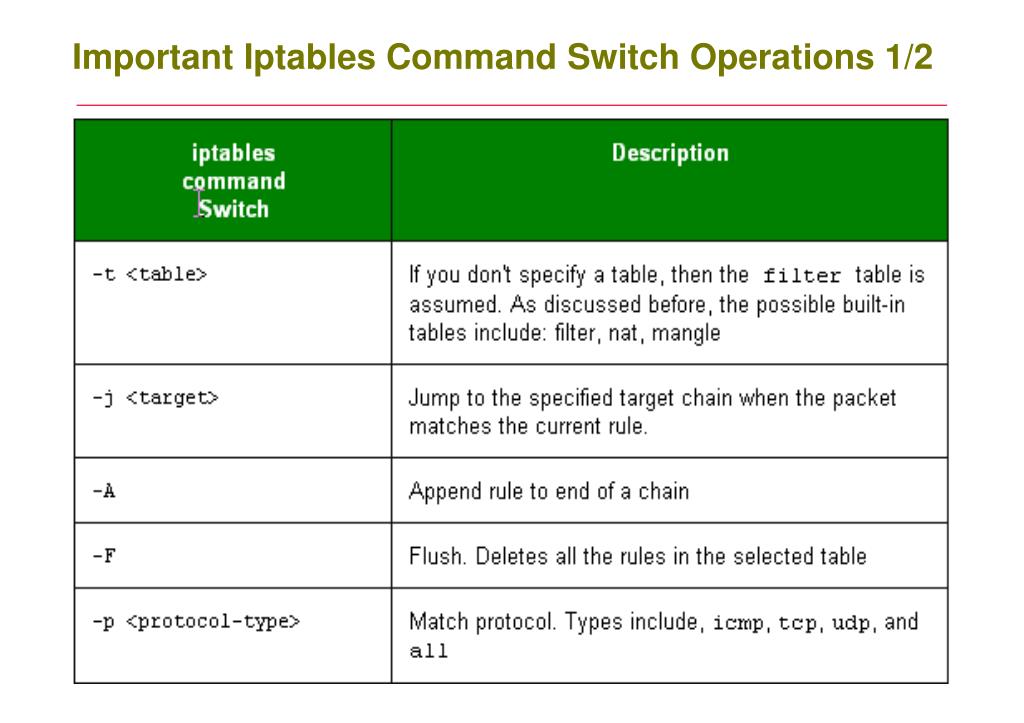 Important Iptables Command Switch Operations 1/2

| iptables command Switch | Description |
|---|---|
| -t <table> | If you don't specify a table, then the filter table is assumed. As discussed before, the possible built-in tables include: filter, nat, mangle |
| -j <target> | Jump to the specified target chain when the packet matches the current rule. |
| -A | Append rule to end of a chain |
| -F | Flush. Deletes all the rules in the selected table |
| -p <protocol-type> | Match protocol. Types include, icmp, tcp, udp, and all |